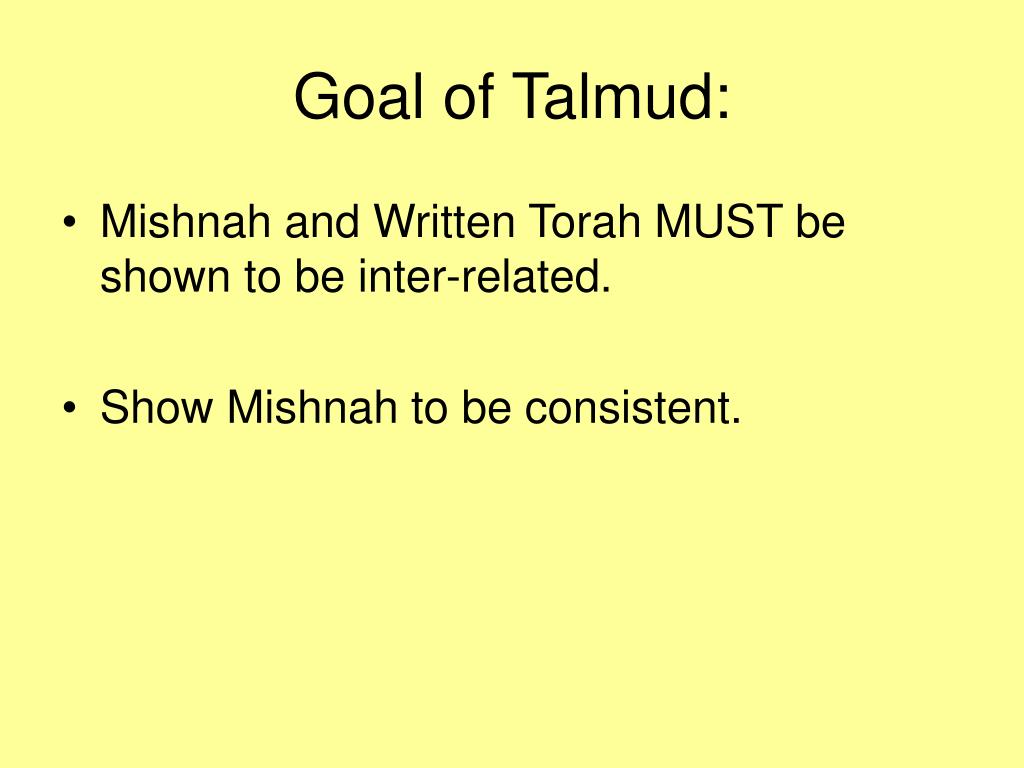 Goal of Talmud:

• Mishnah and Written Torah MUST be shown to be inter-related.

• Show Mishnah to be consistent.